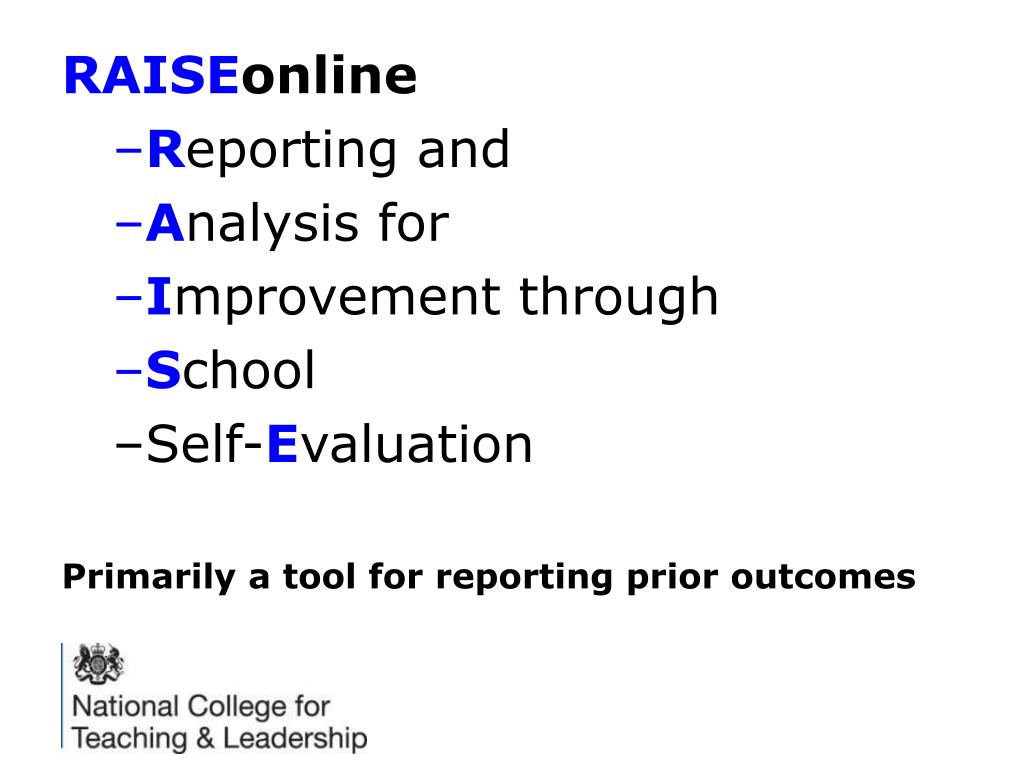 RAISEonline

–Reporting and

–Analysis for

–Improvement through

–School

–Self-Evaluation

Primarily a tool for reporting prior outcomes

National College for Teaching & Leadership